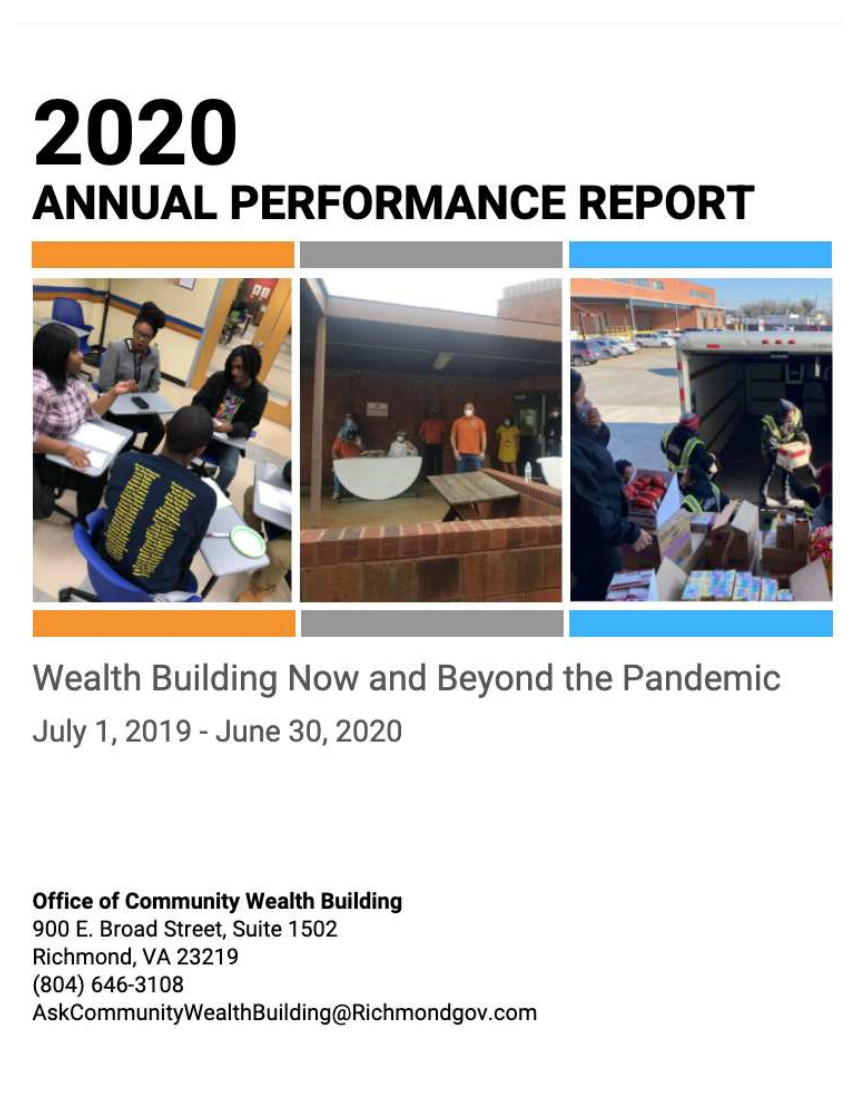 2020
ANNUAL PERFORMANCE REPORT

Wealth Building Now and Beyond the Pandemic
July 1, 2019 - June 30, 2020

Office of Community Wealth Building
900 E. Broad Street, Suite 1502
Richmond, VA 23219
(804) 646-3108
AskCommunityWealthBuilding@Richmondgov.com